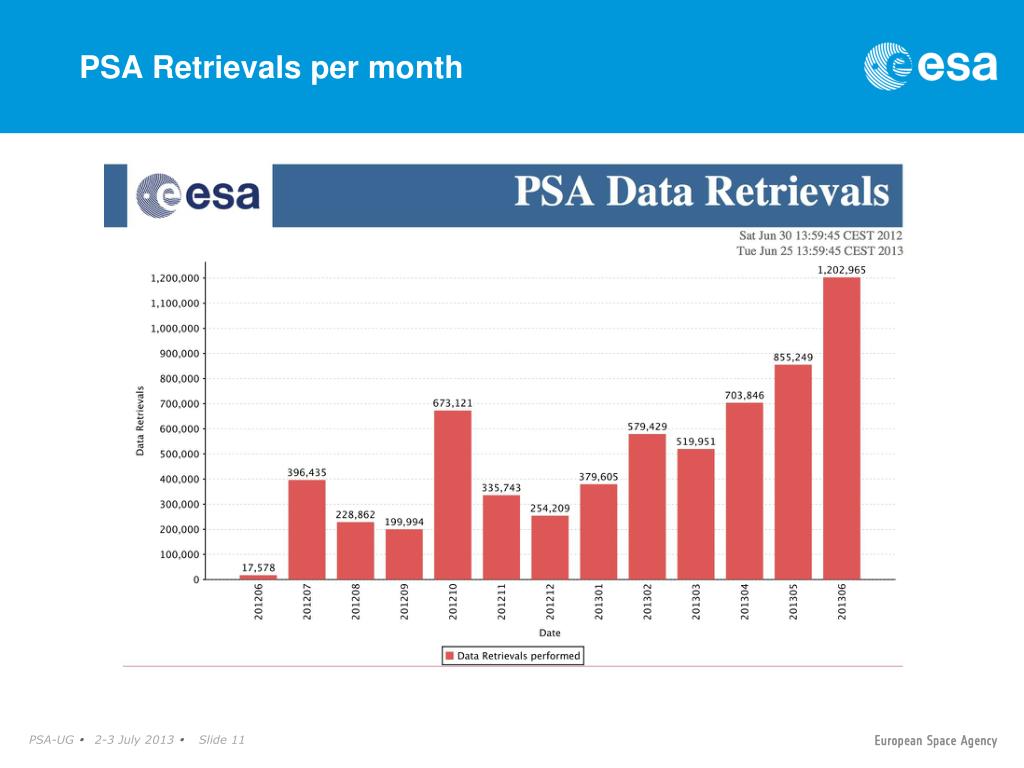 PSA Retrievals per month

esa

esa

PSA Data Retrievals

Sat Jun 30 13:59:45 CEST 2012
Tue Jun 25 13:59:45 CEST 2013

Data Retrievals

1,200,000
1,100,000
1,000,000
900,000
800,000
700,000
600,000
500,000
400,000
300,000
200,000
100,000
0

17,578
396,435
228,862
199,994
673,121
335,743
254,209
379,605
579,429
519,951
703,846
855,249
1,202,965

201206
201207
201208
201209
201210
201211
201212
201301
201302
201303
201304
201305
201306

Date

Data Retrievals performed

PSA-UG • 2-3 July 2013 • Slide 11

European Space Agency